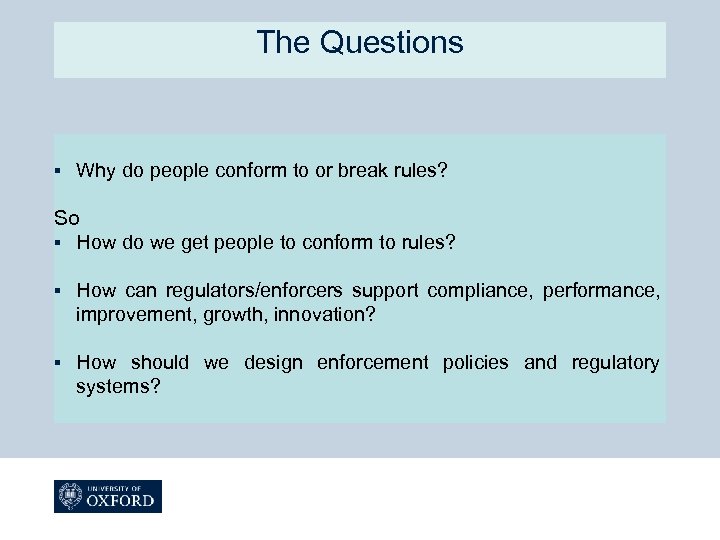 The Questions

▪ Why do people conform to or break rules?

So
▪ How do we get people to conform to rules?

▪ How can regulators/enforcers support compliance, performance, improvement, growth, innovation?

▪ How should we design enforcement policies and regulatory systems?

UNIVERSITY OF
OXFORD